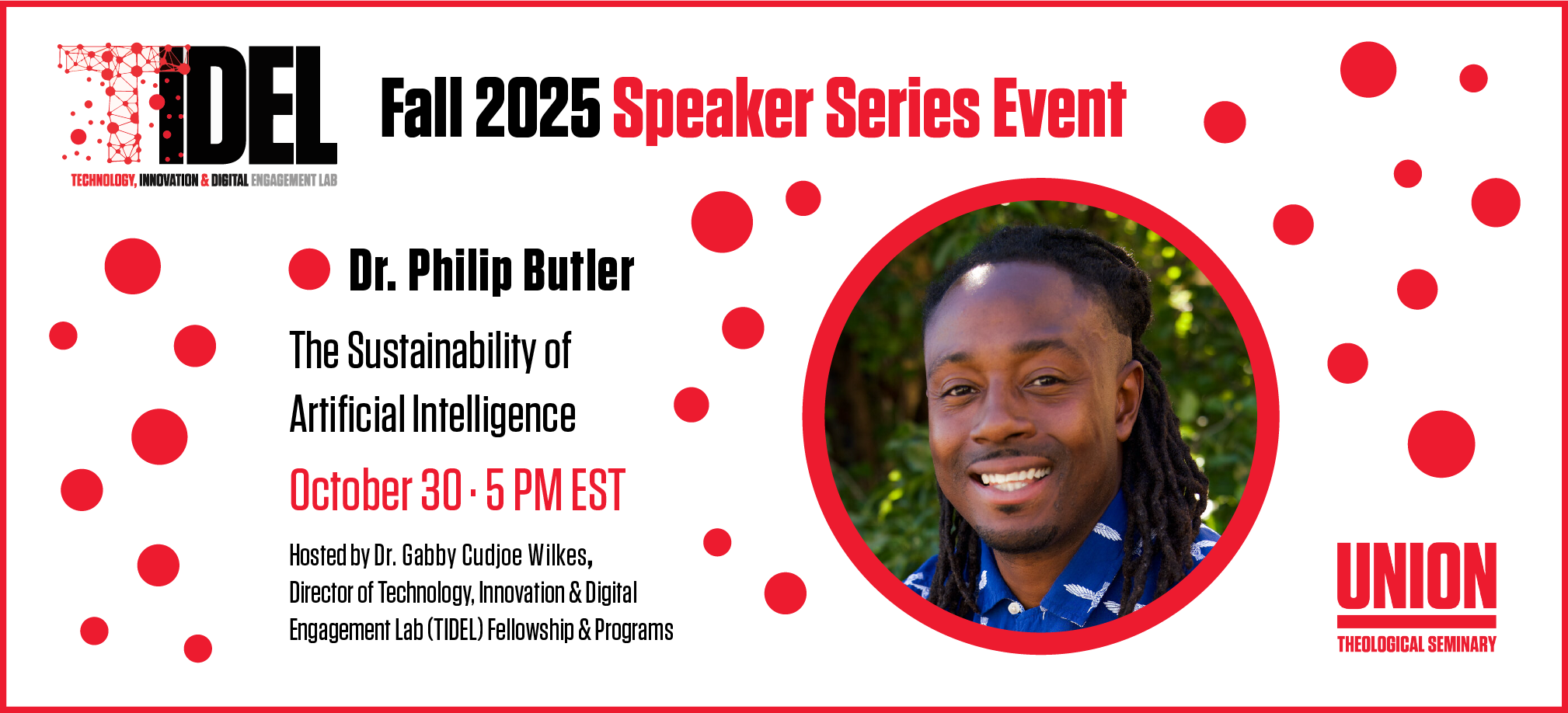 TIDEL
TECHNOLOGY, INNOVATION & DIGITAL ENGAGEMENT LAB

Fall 2025 Speaker Series Event

Dr. Philip Butler

The Sustainability of Artificial Intelligence

October 30 · 5 PM EST

Hosted by Dr. Gabby Cudjoe Wilkes, Director of Technology, Innovation & Digital Engagement Lab (TIDEL) Fellowship & Programs

UNION
THEOLOGICAL SEMINARY